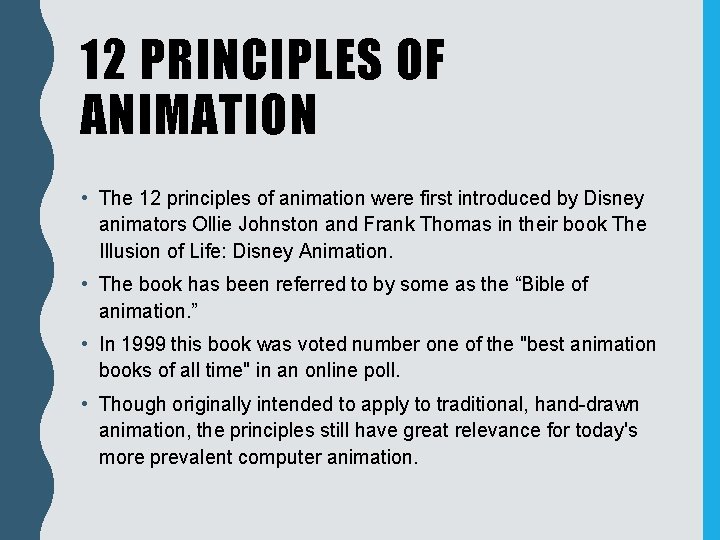 12 PRINCIPLES OF ANIMATION

• The 12 principles of animation were first introduced by Disney animators Ollie Johnston and Frank Thomas in their book The Illusion of Life: Disney Animation.

• The book has been referred to by some as the “Bible of animation.”

• In 1999 this book was voted number one of the "best animation books of all time" in an online poll.

• Though originally intended to apply to traditional, hand-drawn animation, the principles still have great relevance for today's more prevalent computer animation.